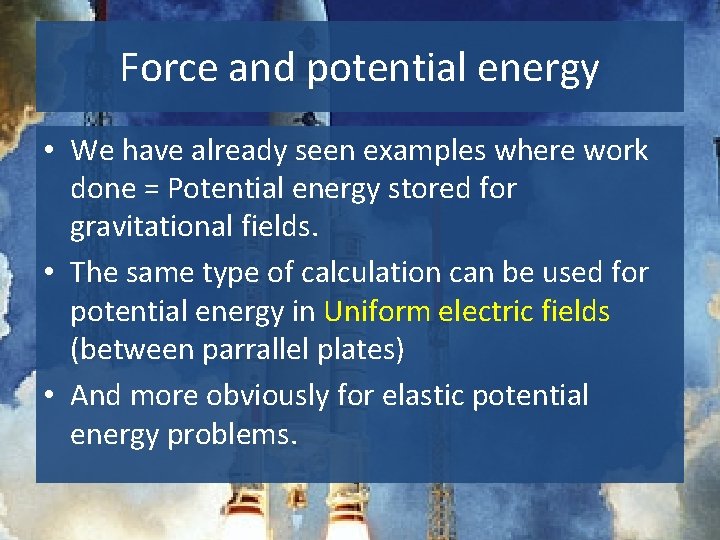 Force and potential energy

• We have already seen examples where work done = Potential energy stored for gravitational fields.

• The same type of calculation can be used for potential energy in Uniform electric fields (between parrallel plates)

• And more obviously for elastic potential energy problems.